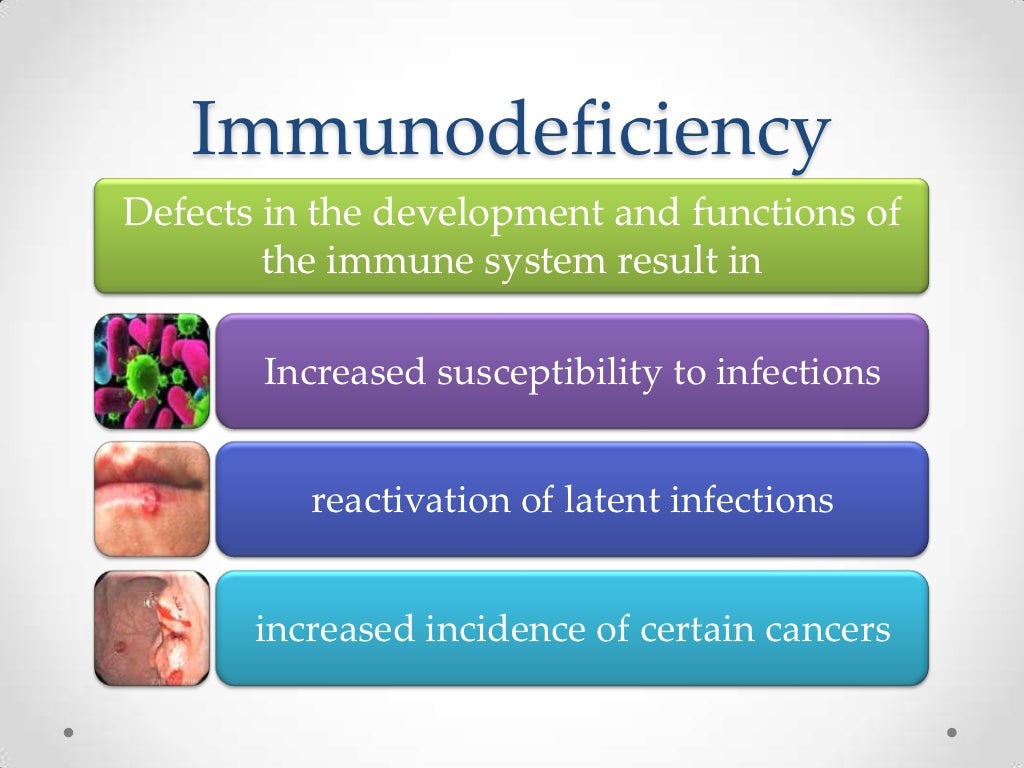 Immunodeficiency

Defects in the development and functions of the immune system result in

Increased susceptibility to infections

reactivation of latent infections

increased incidence of certain cancers